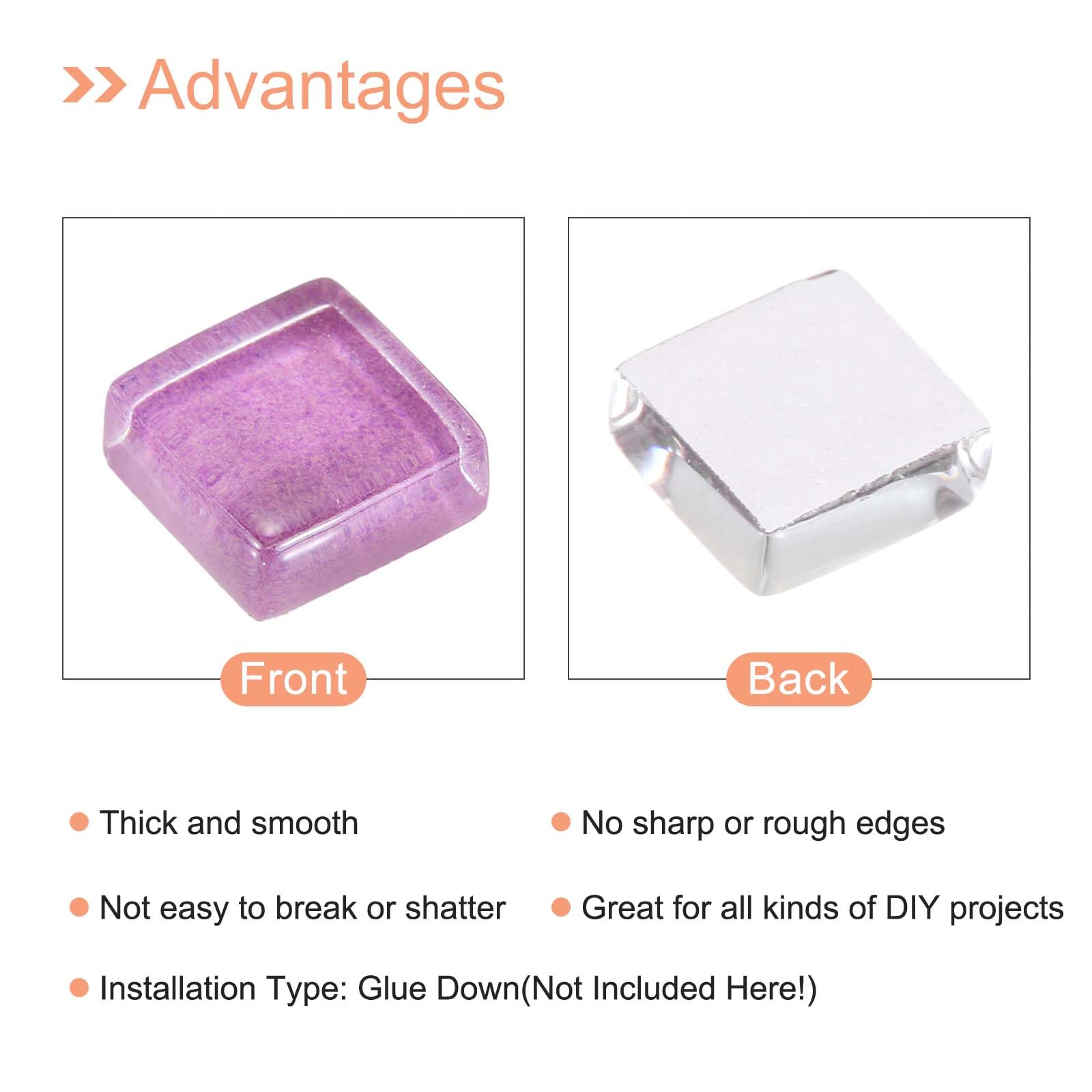 Advantages

Front

Back

Thick and smooth

No sharp or rough edges

Not easy to break or shatter

Great for all kinds of DIY projects

Installation Type: Glue Down(Not Included Here!)